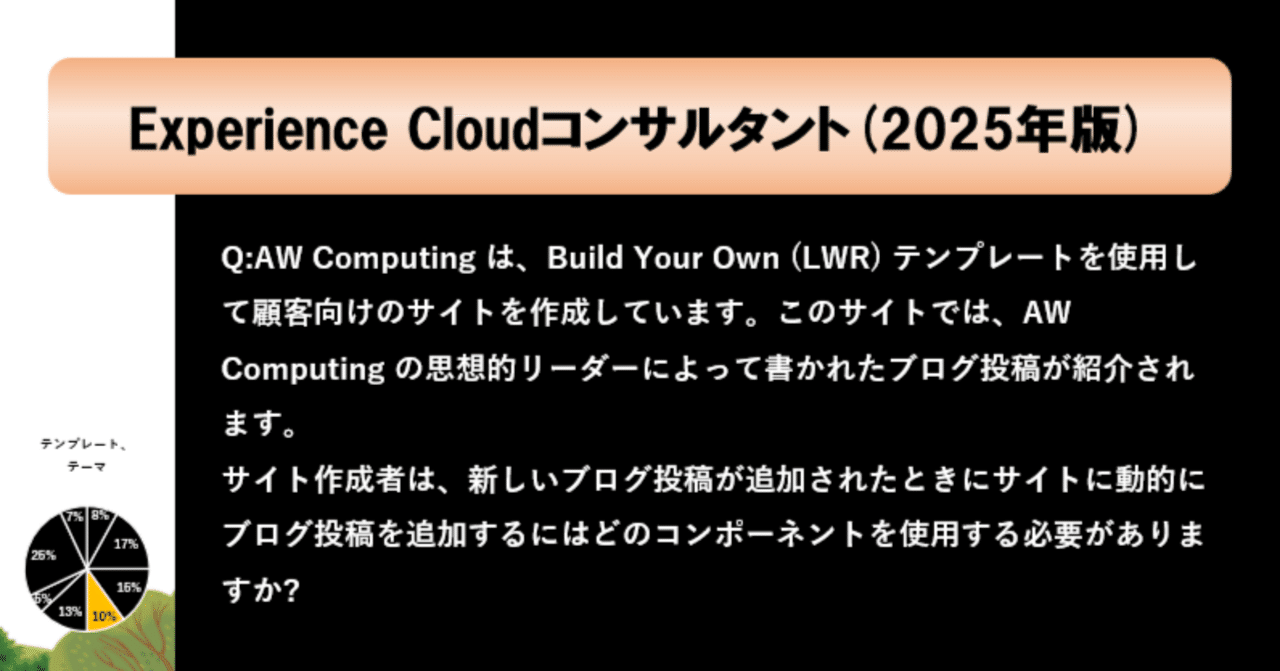 Experience Cloudコンサルタント(2025年版)

Q:AW Computing は、Build Your Own (LWR) テンプレートを使用して顧客向けのサイトを作成しています。このサイトでは、AW Computing の思想的リーダーによって書かれたブログ投稿が紹介されます。
サイト作成者は、新しいブログ投稿が追加されたときにサイトに動的にブログ投稿を追加するにはどのコンポーネントを使用する必要がありますか?

テンプレート、テーマ

7%
8%
17%
16%
10%
13%
5%
25%